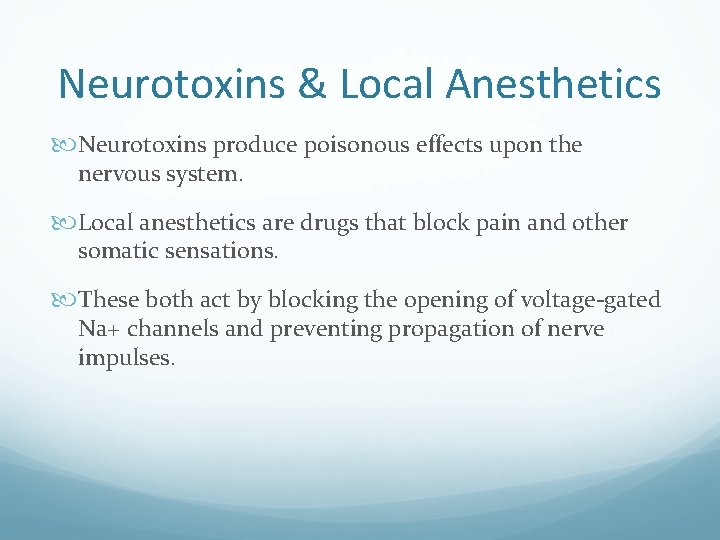 Neurotoxins & Local Anesthetics

Neurotoxins produce poisonous effects upon the nervous system.

Local anesthetics are drugs that block pain and other somatic sensations.

These both act by blocking the opening of voltage-gated Na+ channels and preventing propagation of nerve impulses.